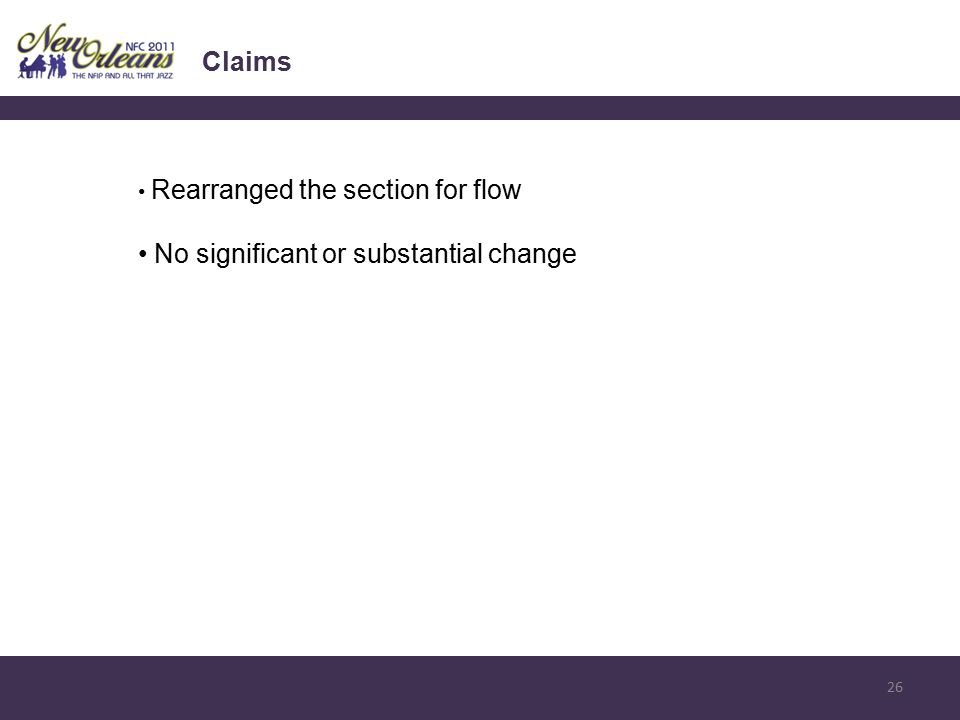 New Orleans NFC 2011 THE NFIP AND ALL THAT JAZZ

Claims

• Rearranged the section for flow

• No significant or substantial change

26